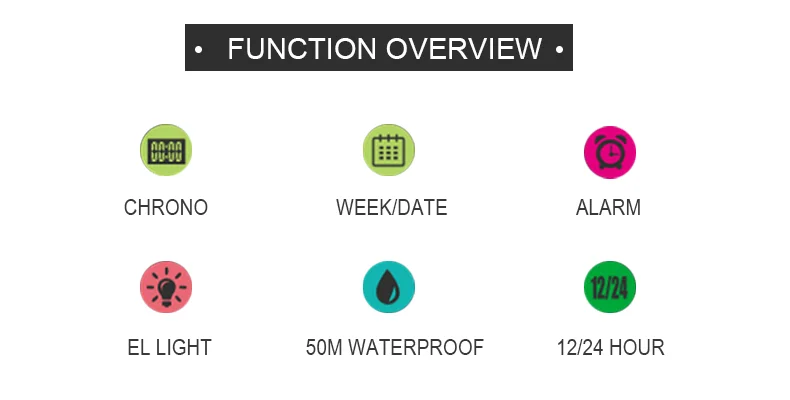 • FUNCTION OVERVIEW •

00:00

CHRONO

WEEK/DATE

ALARM

EL LIGHT

50M WATERPROOF

12/24

12/24 HOUR